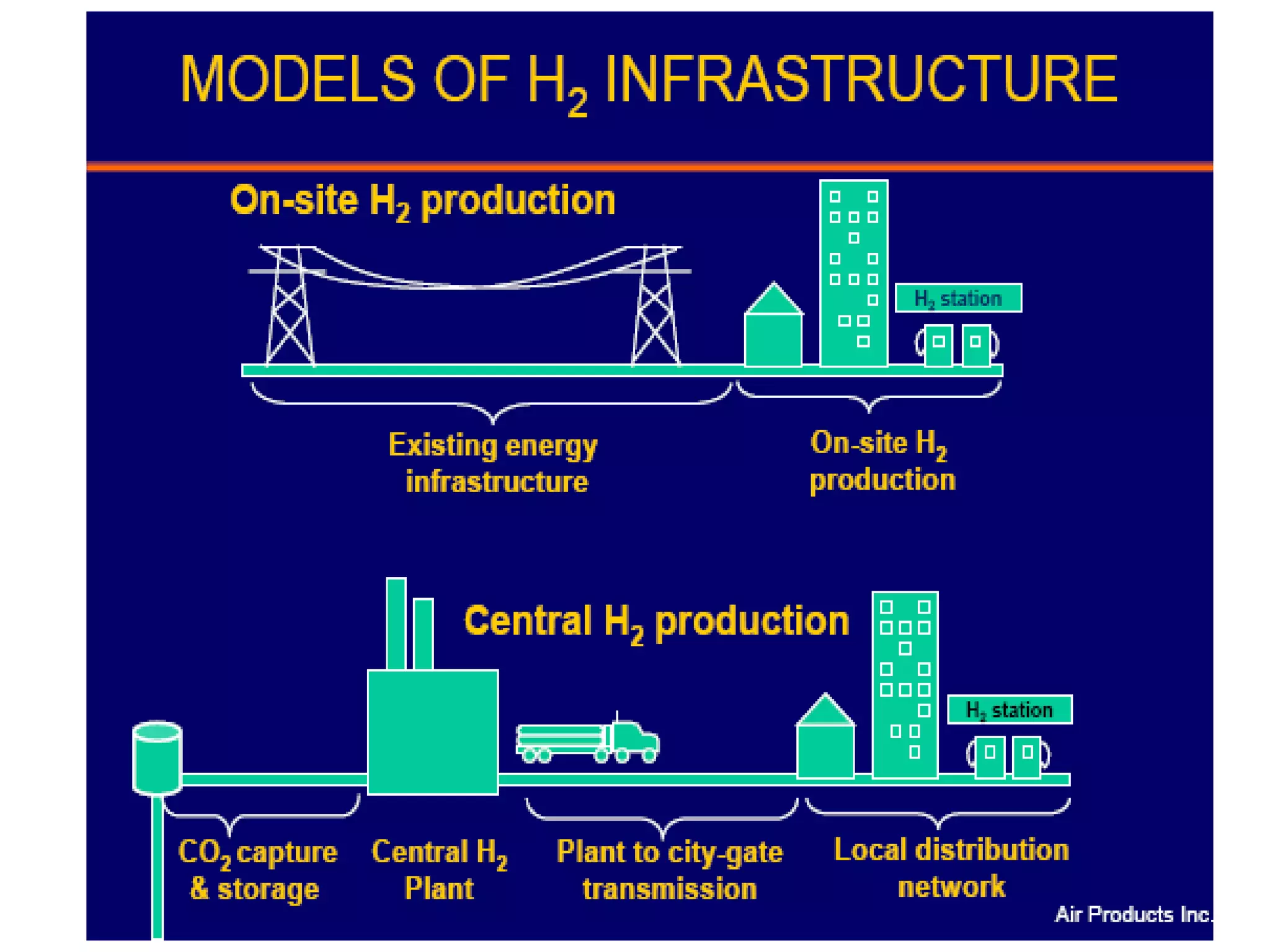 MODELS OF $H_2$ INFRASTRUCTURE

On-site $H_2$ production

$H_2$ station

Existing energy infrastructure

On-site $H_2$ production

Central $H_2$ production

$H_2$ station

$CO_2$ capture & storage

Central $H_2$ Plant

Plant to city-gate transmission

Local distribution network

Air Products Inc.